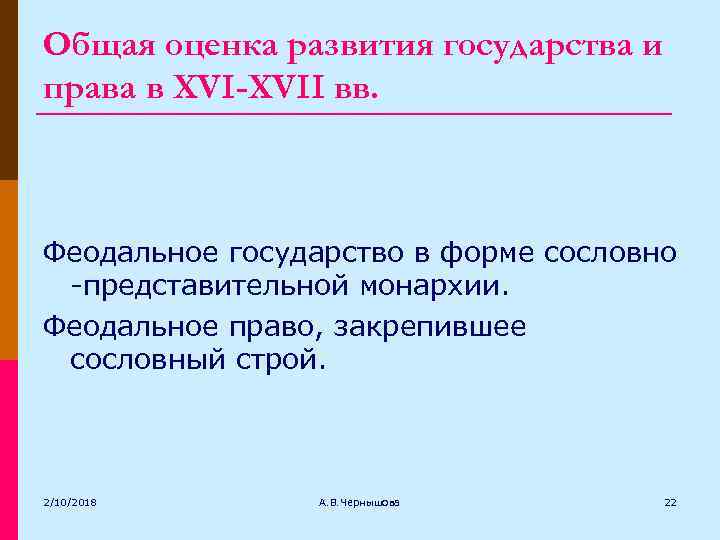 Общая оценка развития государства и права в XVI-XVII вв.

Феодальное государство в форме сословно -представительной монархии.

Феодальное право, закрепившее сословный строй.

2/10/2018

А.В.Чернышова

22